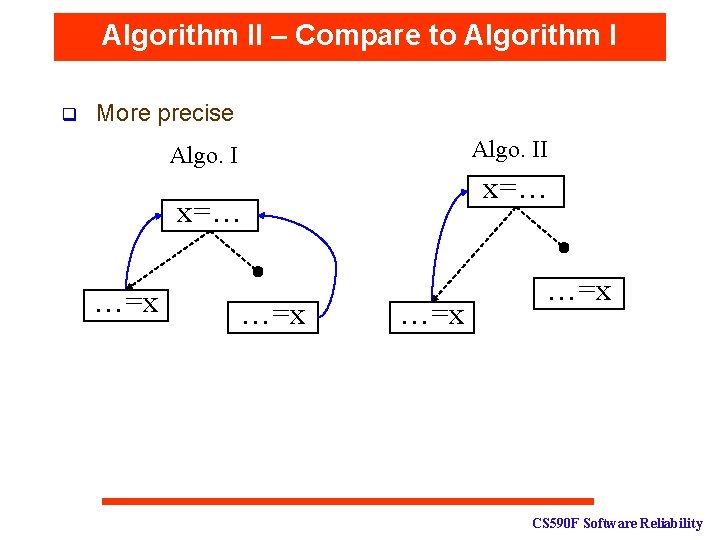 Algorithm II – Compare to Algorithm I

More precise

Algo. I

x=…

…=x

…=x

Algo. II

x=…

…=x

…=x

CS590F Software Reliability